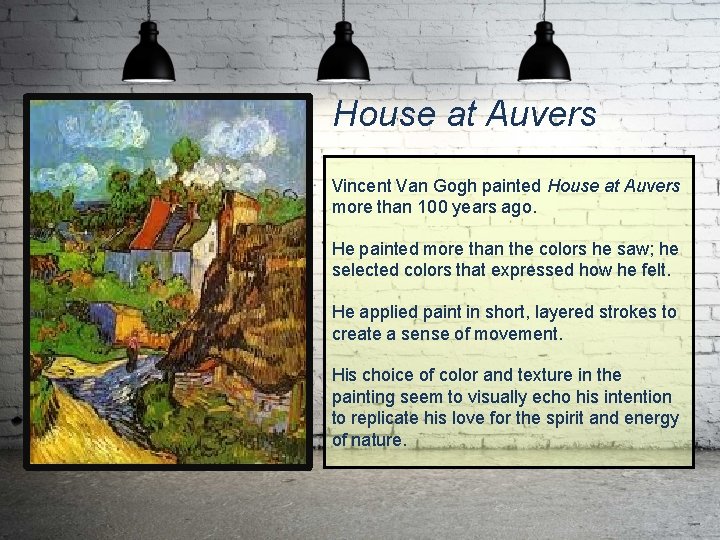 House at Auvers

Vincent Van Gogh painted House at Auvers more than 100 years ago.

He painted more than the colors he saw; he selected colors that expressed how he felt.

He applied paint in short, layered strokes to create a sense of movement.

His choice of color and texture in the painting seem to visually echo his intention to replicate his love for the spirit and energy of nature.